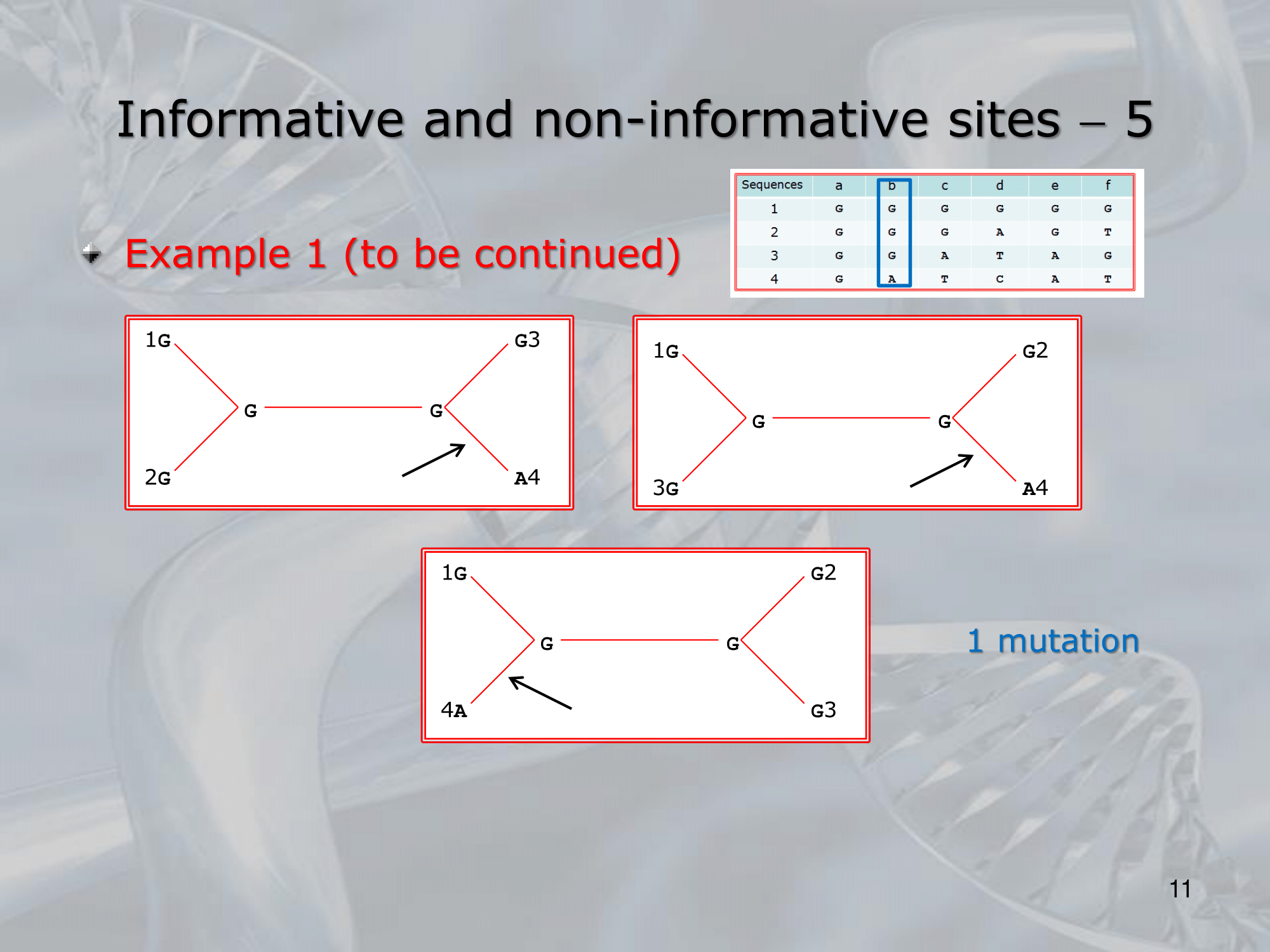 Informative and non-informative sites – 5

Example 1 (to be continued)

| Sequences | a | b | c | d | e | f |
|---|---|---|---|---|---|---|
| 1 | G | G | G | G | G | G |
| 2 | G | G | G | A | G | T |
| 3 | G | G | A | T | A | G |
| 4 | G | A | T | C | A | T |

1G G3 G G 2G A4

1G G2 G G 3G A4

1G G2 G G 4A G3

1 mutation

11